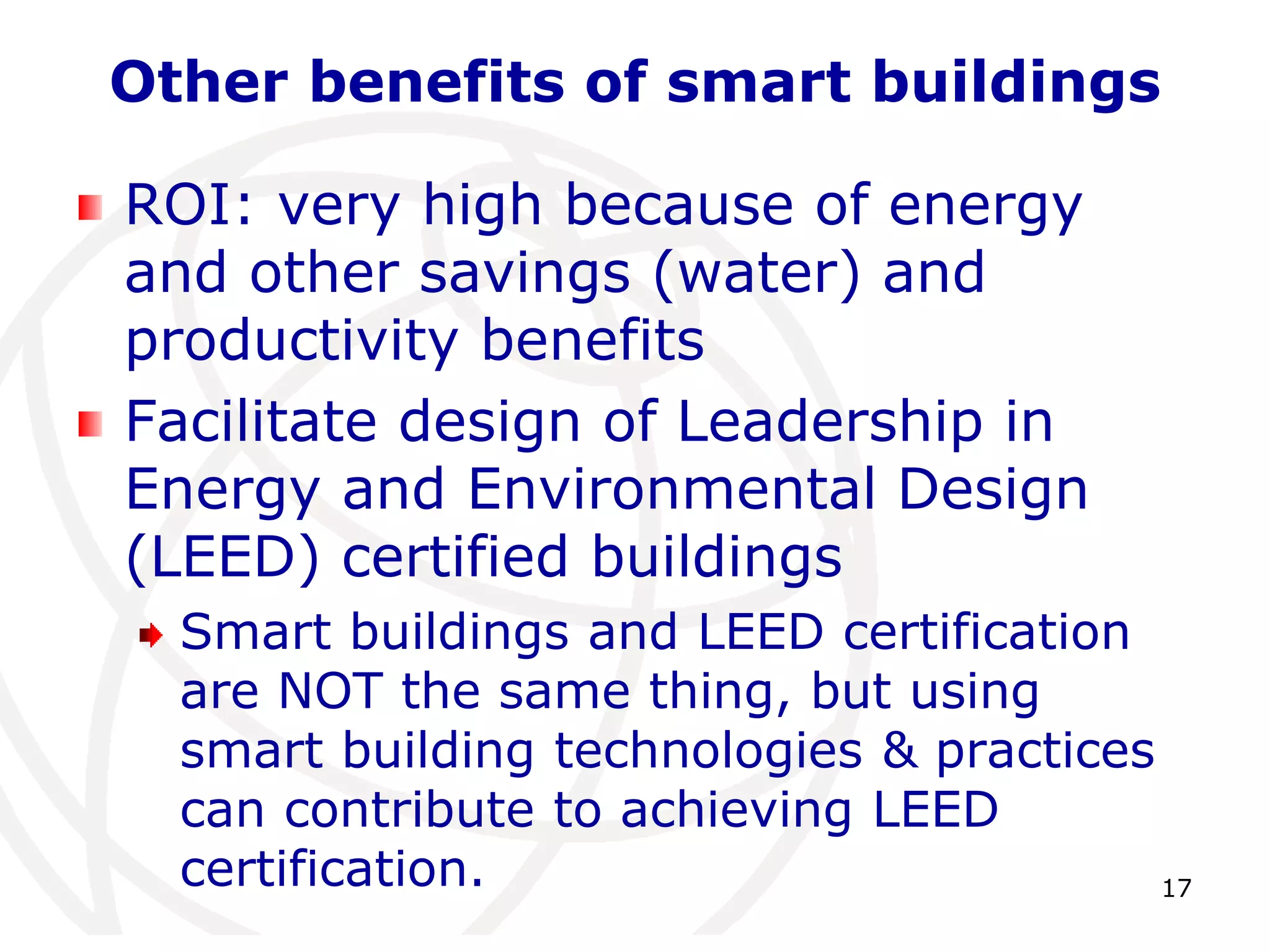 Other benefits of smart buildings

ROI: very high because of energy and other savings (water) and productivity benefits

Facilitate design of Leadership in Energy and Environmental Design (LEED) certified buildings

Smart buildings and LEED certification are NOT the same thing, but using smart building technologies & practices can contribute to achieving LEED certification.

17